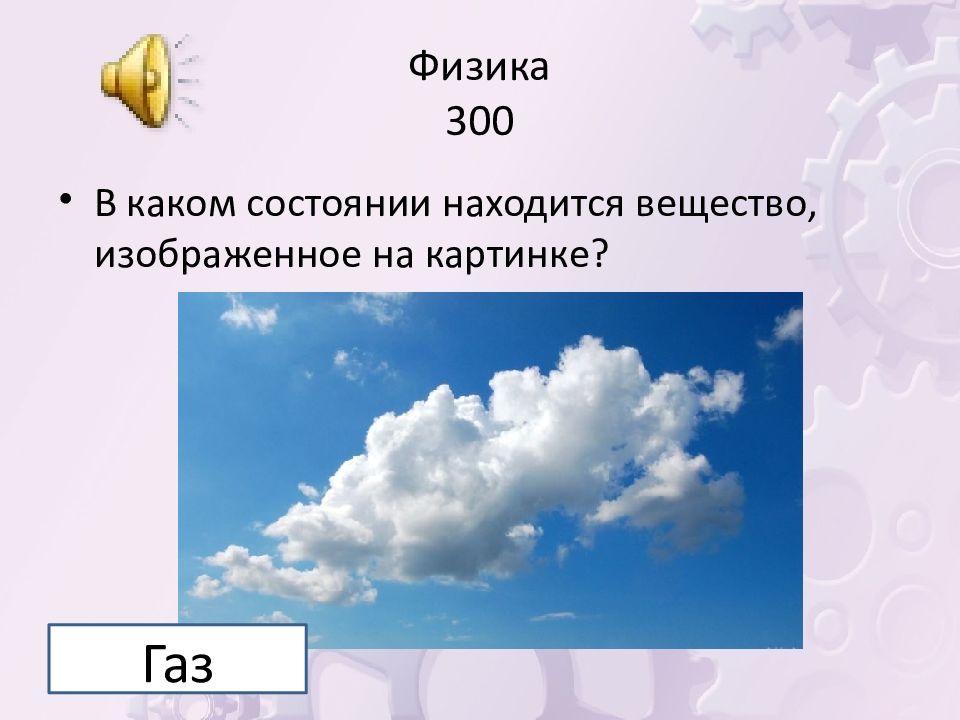 Физика
300

• В каком состоянии находится вещество, изображенное на картинке?

Газ